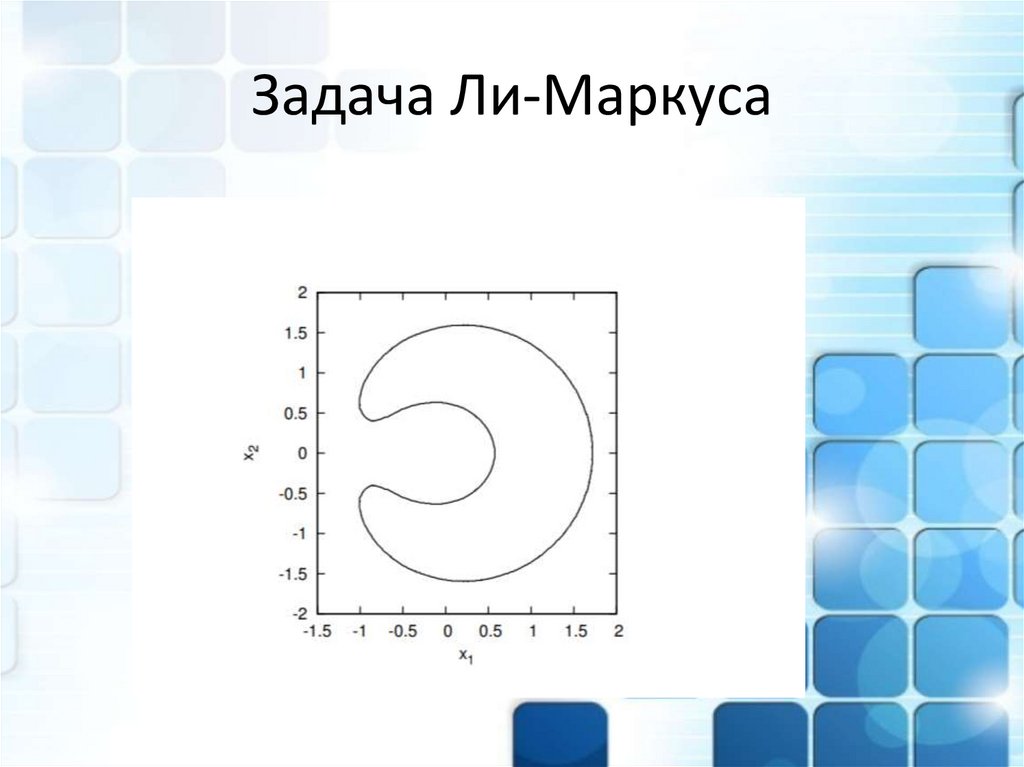 Задача Ли-Маркуса

2
1.5
1
0.5
0
-0.5
-1
-1.5
-2

$x_2$

-1.5 -1 -0.5 0 0.5 1 1.5 2

$x_1$